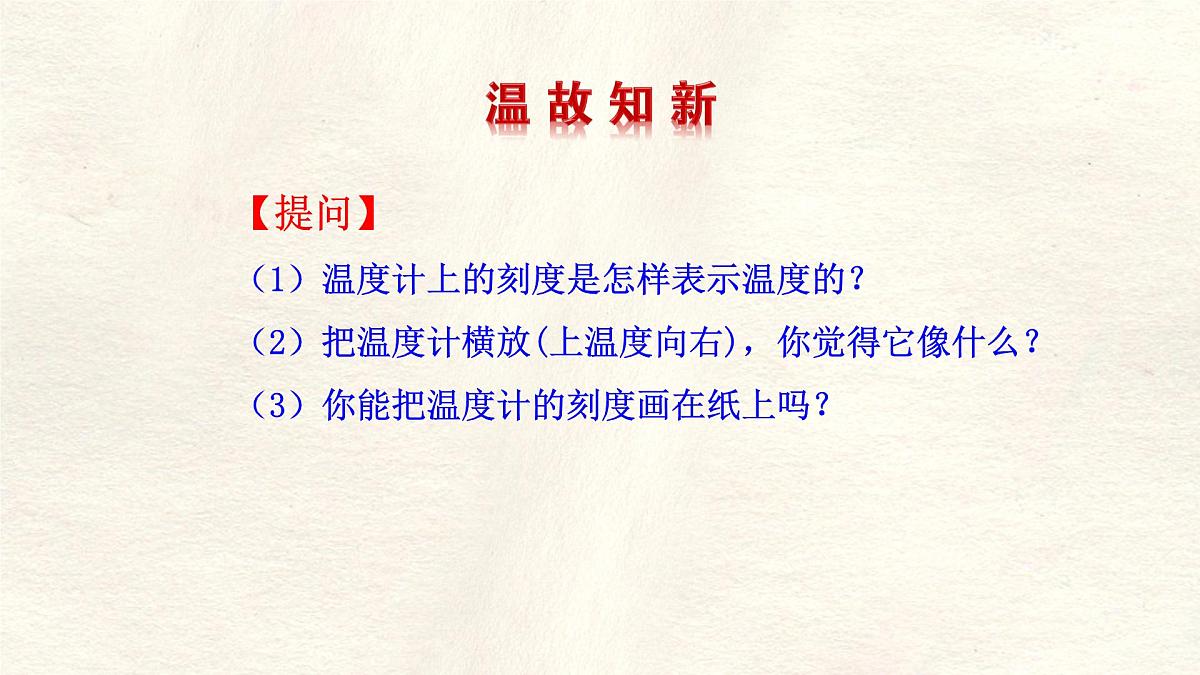 温故知新

【提问】

（1）温度计上的刻度是怎样表示温度的？

（2）把温度计横放(上温度向右)，你觉得它像什么？

（3）你能把温度计的刻度画在纸上吗？